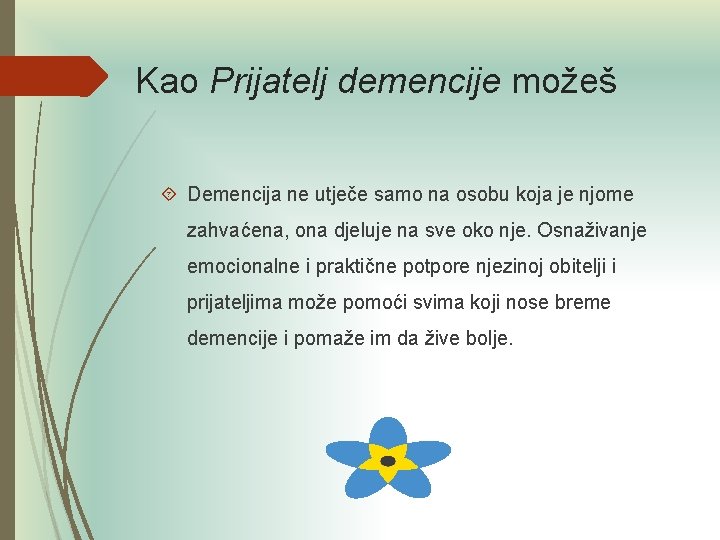 Kao Prijatelj demencije možeš

Demencija ne utječe samo na osobu koja je njome zahvaćena, ona djeluje na sve oko nje. Osnaživanje emocionalne i praktične potpore njezinoj obitelji i prijateljima može pomoći svima koji nose breme demencije i pomaže im da žive bolje.